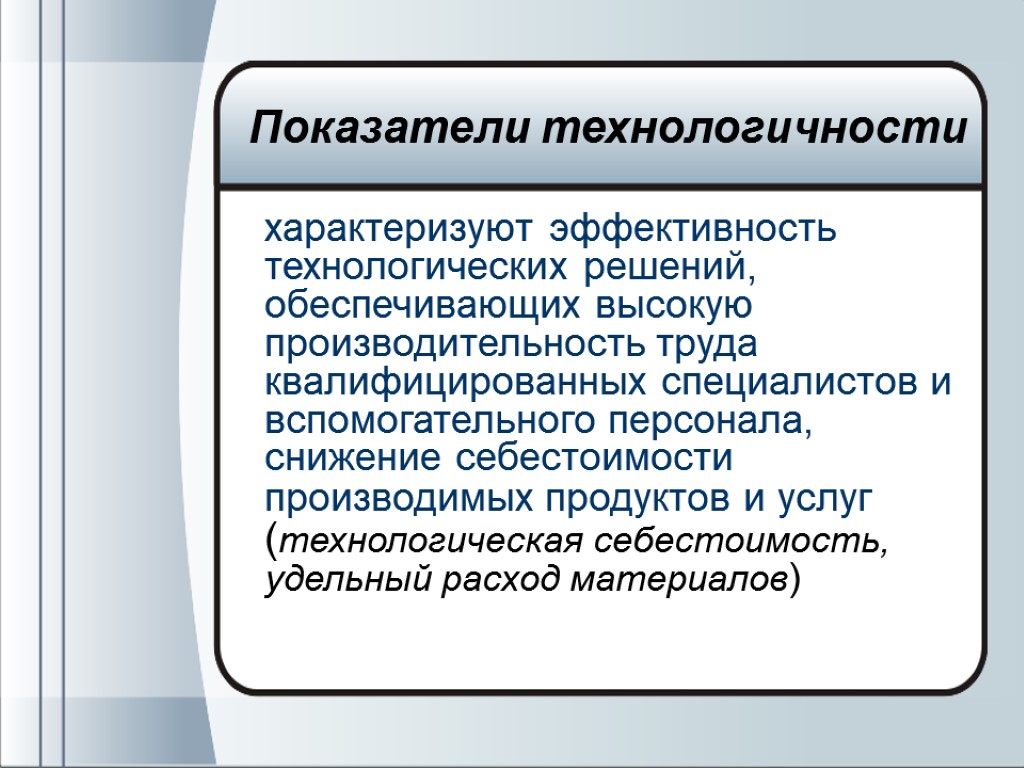 Показатели технологичности

характеризуют эффективность технологических решений, обеспечивающих высокую производительность труда квалифицированных специалистов и вспомогательного персонала, снижение себестоимости производимых продуктов и услуг (технологическая себестоимость, удельный расход материалов)